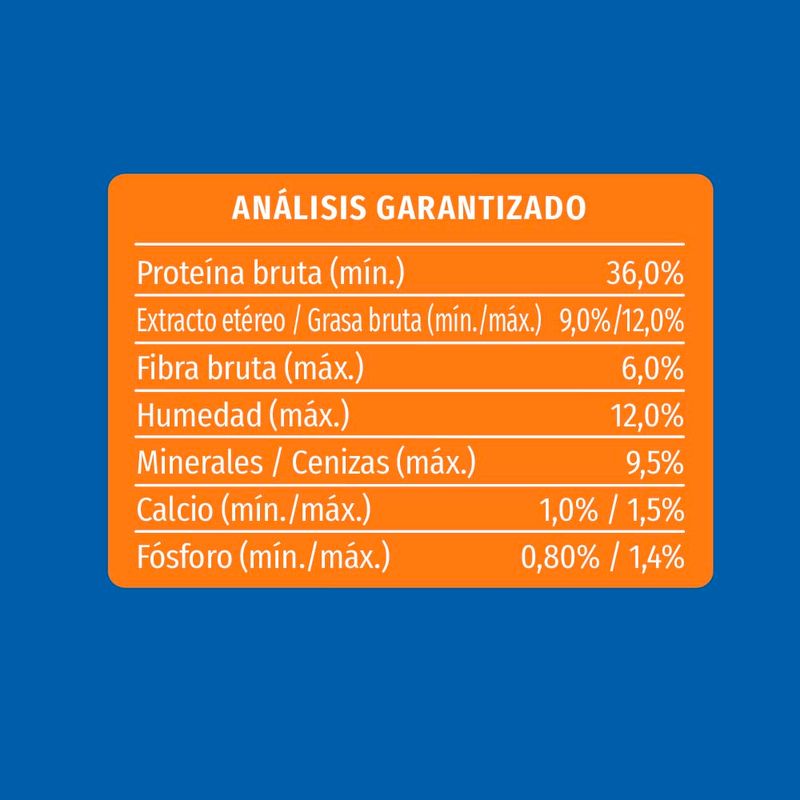 ANÁLISIS GARANTIZADO

| | |
|---|---|
| Proteína bruta (mín.) | 36,0% |
| Extracto etéreo / Grasa bruta (mín./máx.) | 9,0%/12,0% |
| Fibra bruta (máx.) | 6,0% |
| Humedad (máx.) | 12,0% |
| Minerales / Cenizas (máx.) | 9,5% |
| Calcio (mín./máx.) | 1,0% / 1,5% |
| Fósforo (mín./máx.) | 0,80% / 1,4% |